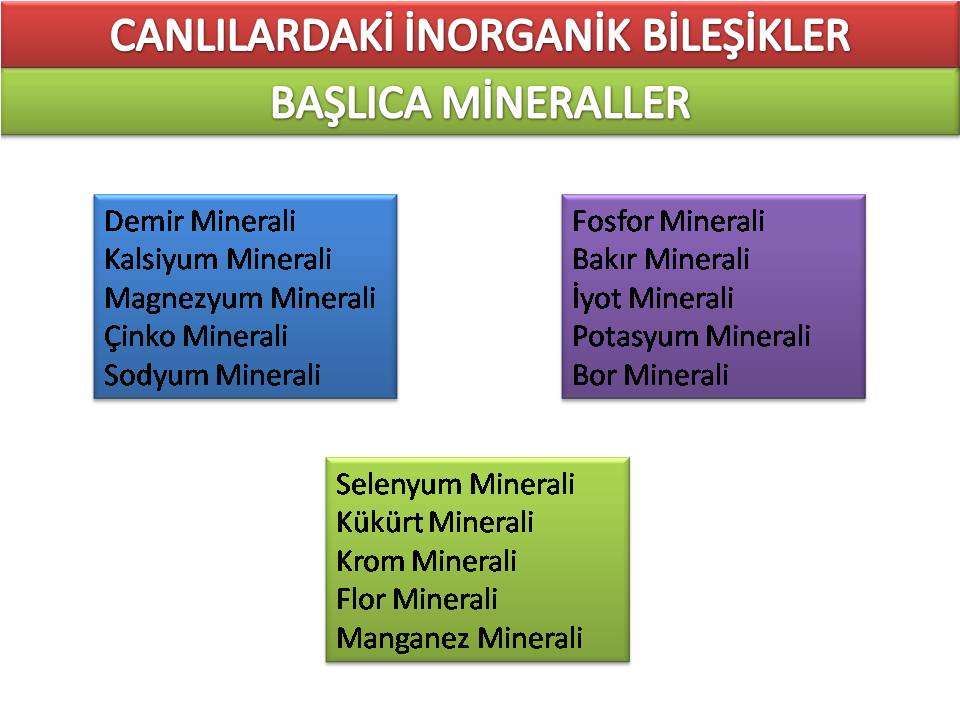 CANLILARDAKİ İNORGANİK BİLEŞİKLER

BAŞLICA MİNERALLER

Demir Minerali
Kalsiyum Minerali
Magnezyum Minerali
Çinko Minerali
Sodyum Minerali

Fosfor Minerali
Bakır Minerali
İyot Minerali
Potasyum Minerali
Bor Minerali

Selenyum Minerali
Kükürt Minerali
Krom Minerali
Flor Minerali
Manganez Minerali